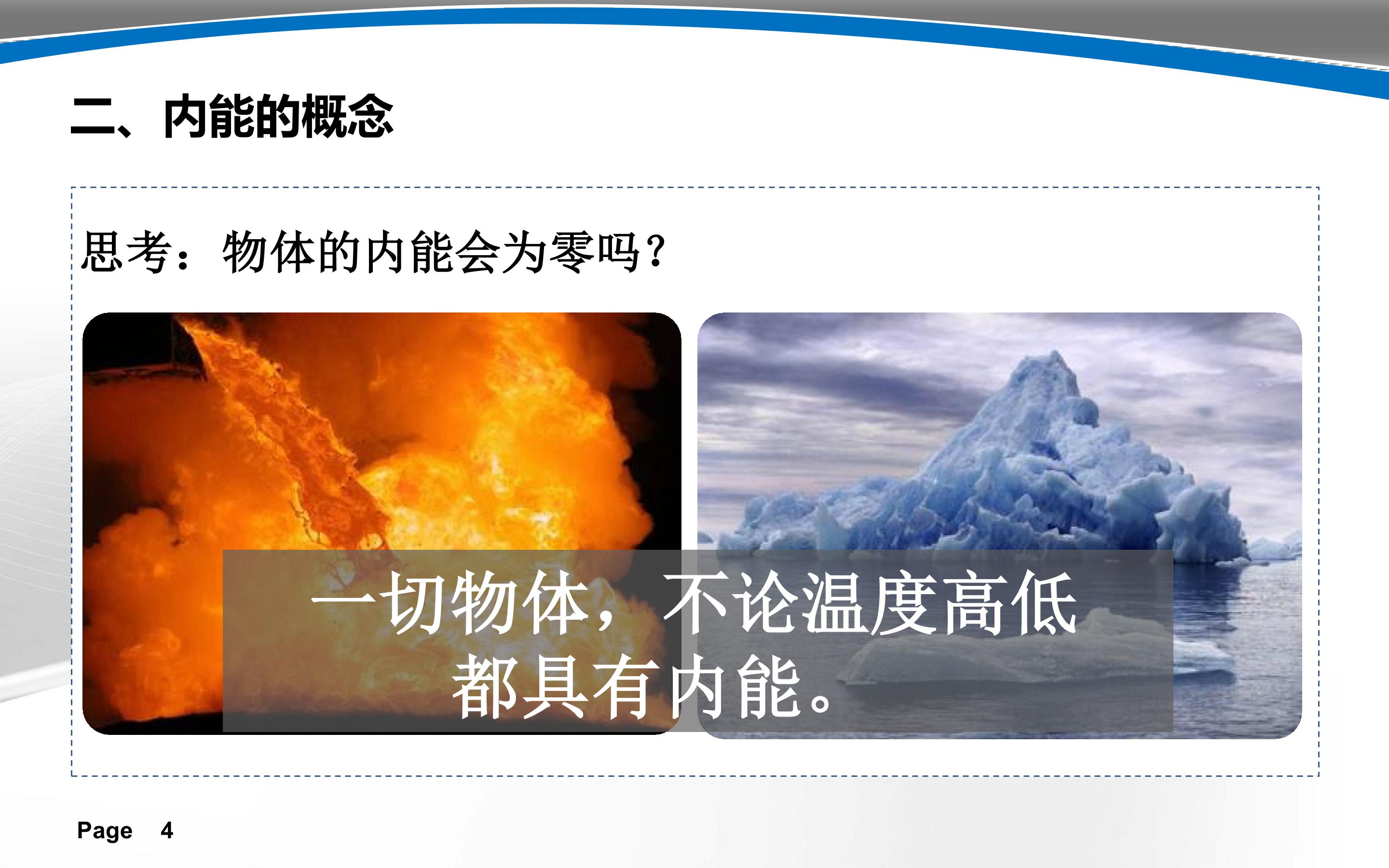 二、内能的概念

思考：物体的内能会为零吗？

一切物体，不论温度高低都具有内能。

Page 4